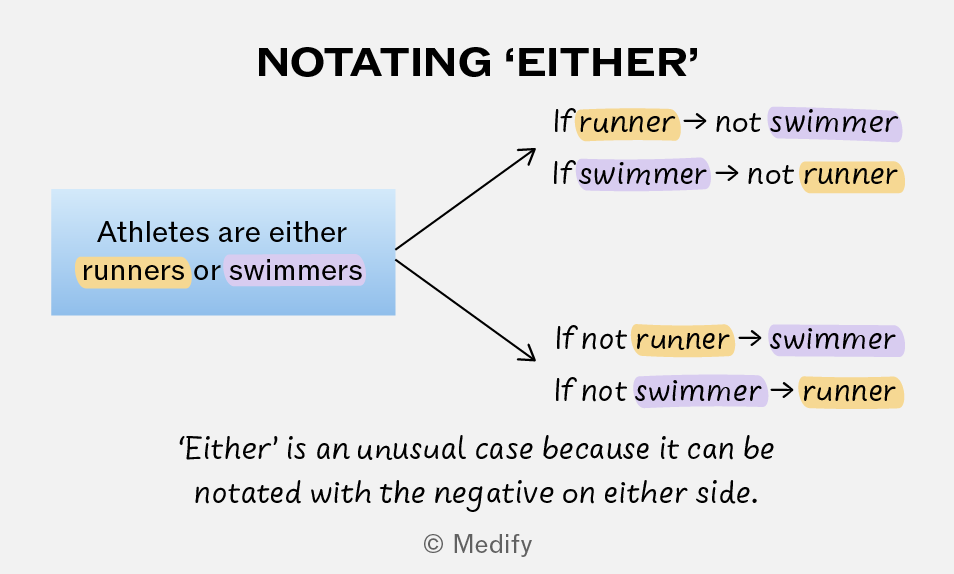 NOTATING ‘EITHER’

Athletes are either runners or swimmers

If runner → not swimmer
If swimmer → not runner

If not runner → swimmer
If not swimmer → runner

‘Either’ is an unusual case because it can be notated with the negative on either side.

© Medify